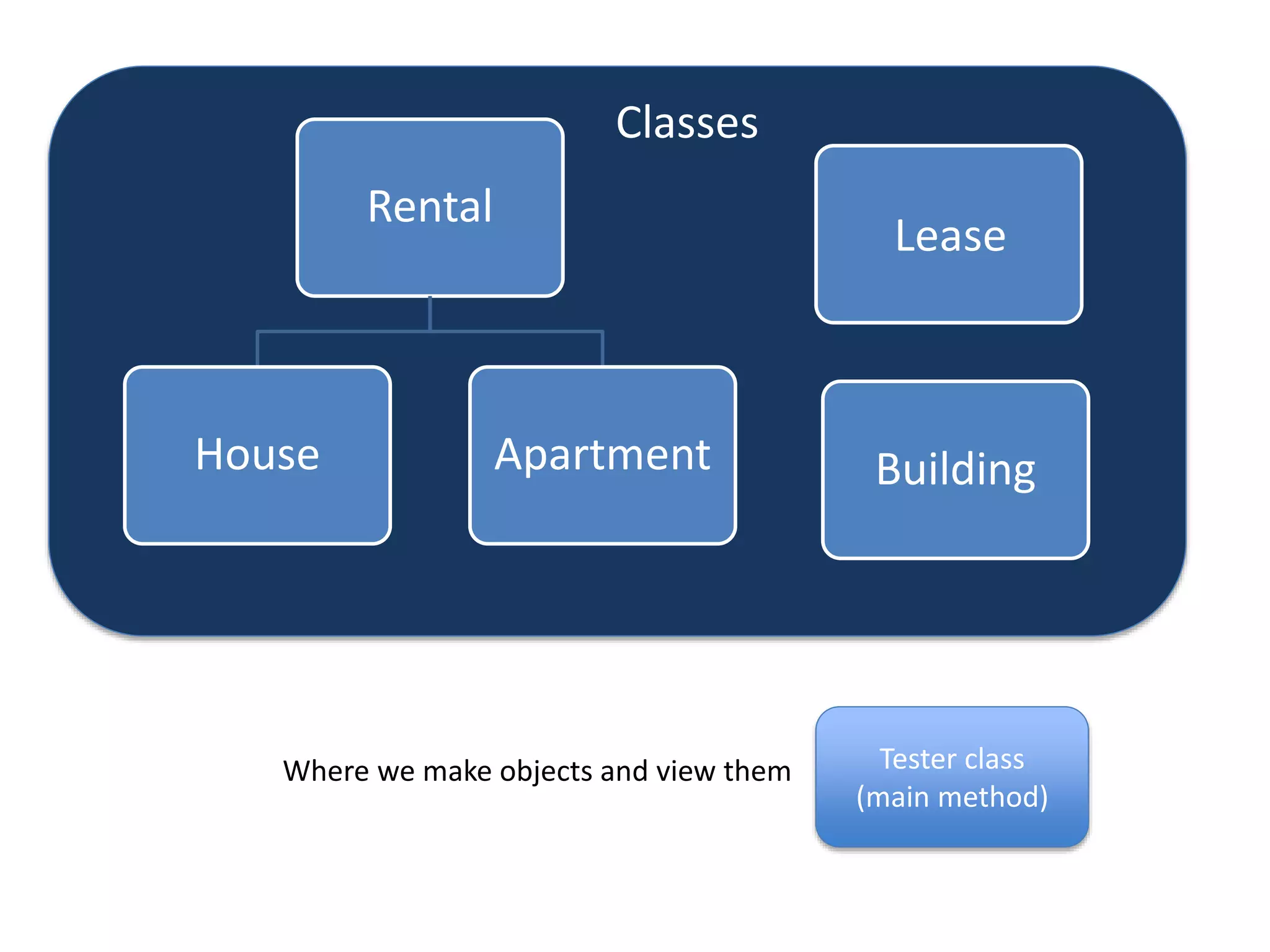 Classes

Rental

Lease

House

Apartment

Building

Where we make objects and view them

Tester class
(main method)